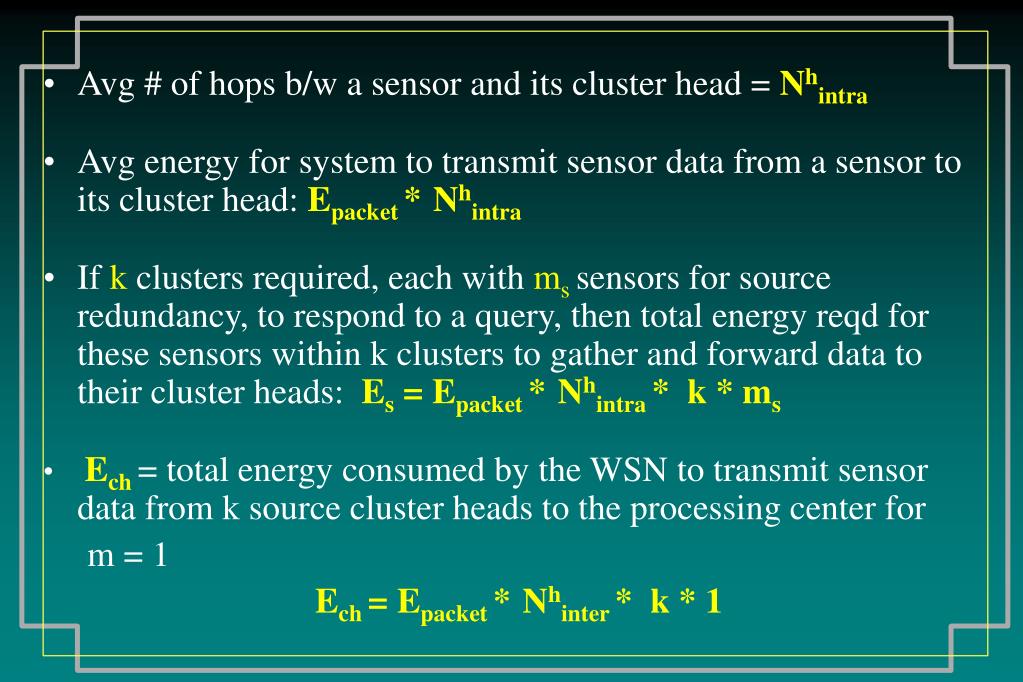 • Avg # of hops b/w a sensor and its cluster head = $N^h_{intra}$

• Avg energy for system to transmit sensor data from a sensor to its cluster head: $E_{packet} * N^h_{intra}$

• If k clusters required, each with $m_s$ sensors for source redundancy, to respond to a query, then total energy reqd for these sensors within k clusters to gather and forward data to their cluster heads: $E_s = E_{packet} * N^h_{intra} * k * m_s$

• $E_{ch}$ = total energy consumed by the WSN to transmit sensor data from k source cluster heads to the processing center for m = 1

$E_{ch} = E_{packet} * N^h_{inter} * k * 1$